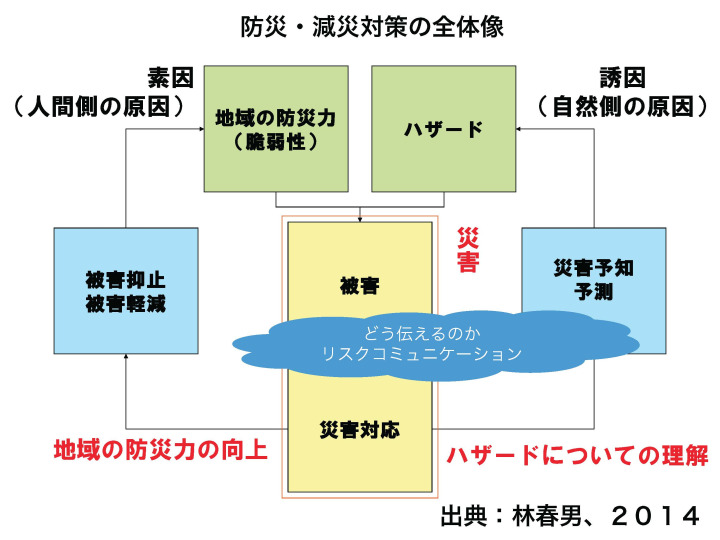 防災・減災対策の全体像

素因
（人間側の原因）

地域の防災力
（脆弱性）

ハザード

誘因
（自然側の原因）

被害抑止
被害軽減

被害

災害

災害予知
予測

どう伝えるのか
リスクコミュニケーション

災害対応

地域の防災力の向上

ハザードについての理解

出典：林春男、２０１４